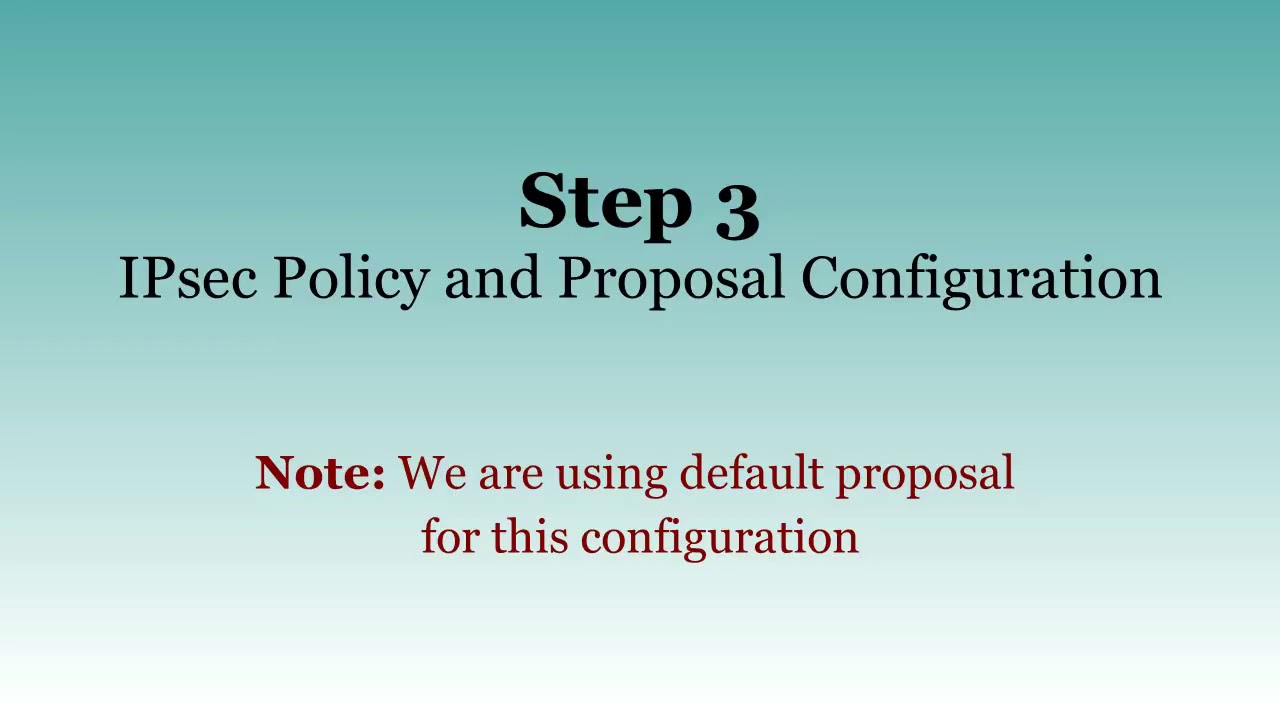 Step 3
IPsec Policy and Proposal Configuration

Note: We are using default proposal for this configuration